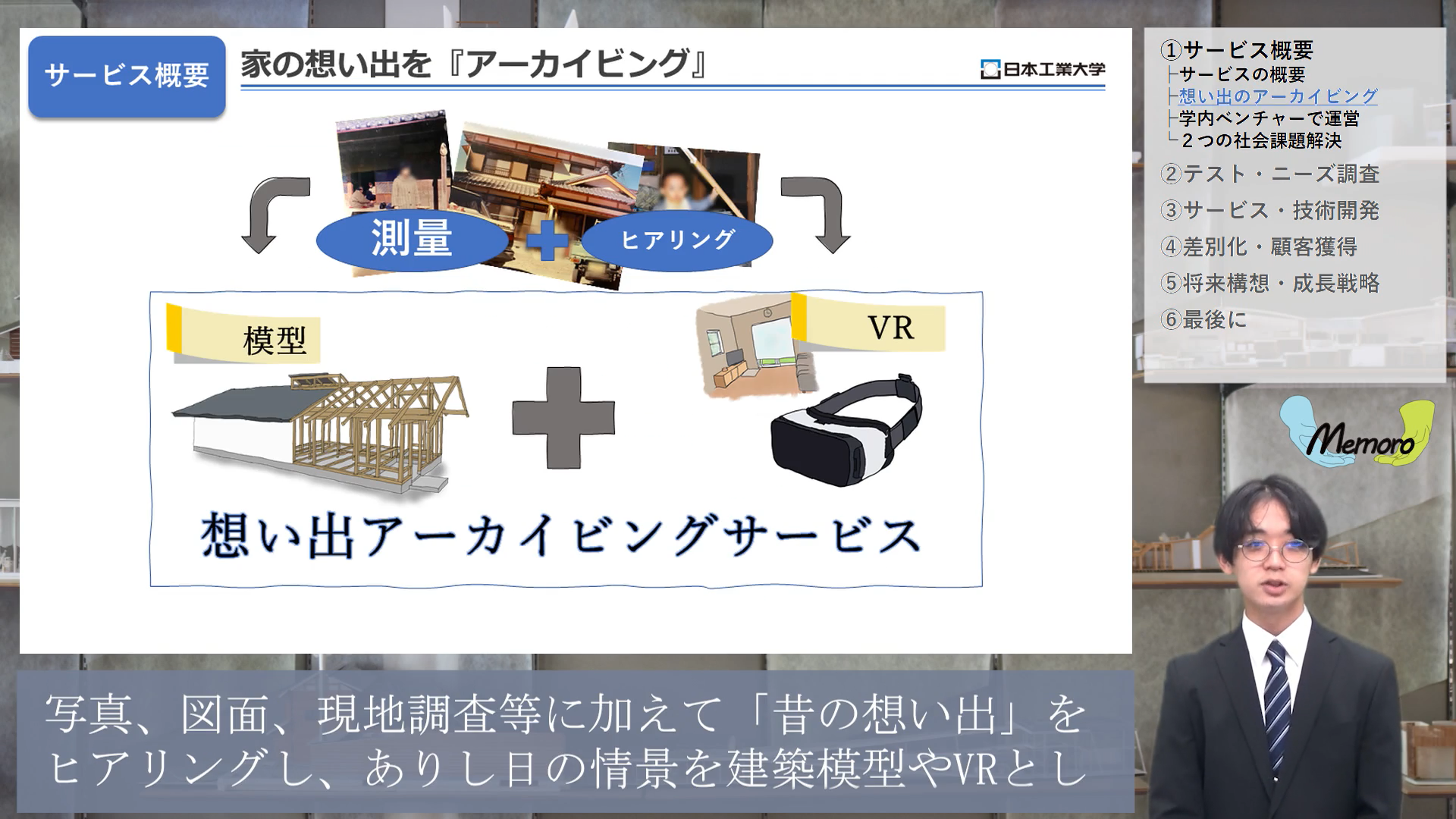 サービス概要

家の想い出を『アーカイビング』

日本工業大学

測量

ヒアリング

模型

VR

想い出アーカイビングサービス

①サービス概要
├サービスの概要
├想い出のアーカイビング
├学内ベンチャーで運営
└２つの社会課題解決
②テスト・ニーズ調査
③サービス・技術開発
④差別化・顧客獲得
⑤将来構想・成長戦略
⑥最後に

Memoro

写真、図面、現地調査等に加えて「昔の想い出」をヒアリングし、ありし日の情景を建築模型やVRとし